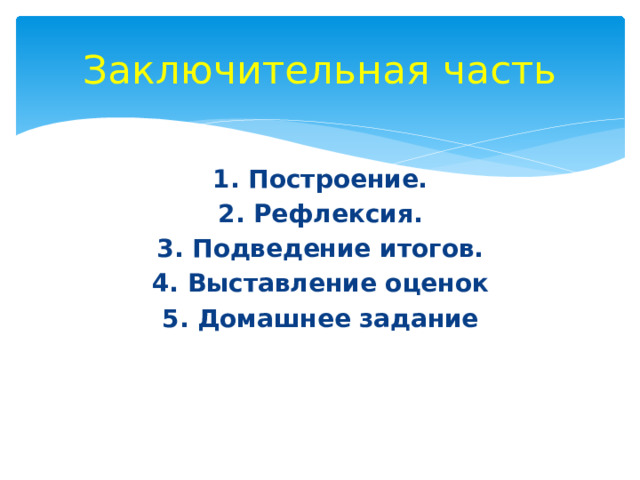 Заключительная часть

1. Построение.
2. Рефлексия.
3. Подведение итогов.
4. Выставление оценок
5. Домашнее задание